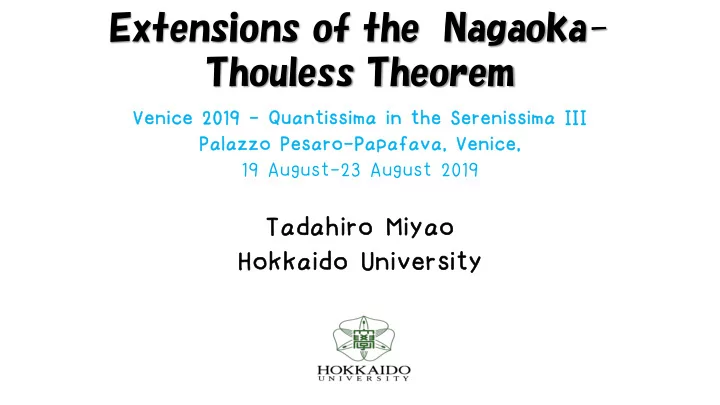 Extensions of the Nagaoka-Thouless Theorem

Venice 2019 - Quantissima in the Serenissima III
Palazzo Pesaro-Papafava, Venice,
19 August-23 August 2019

Tadahiro Miyao
Hokkaido University

HOKKAIDO
UNIVERSITY